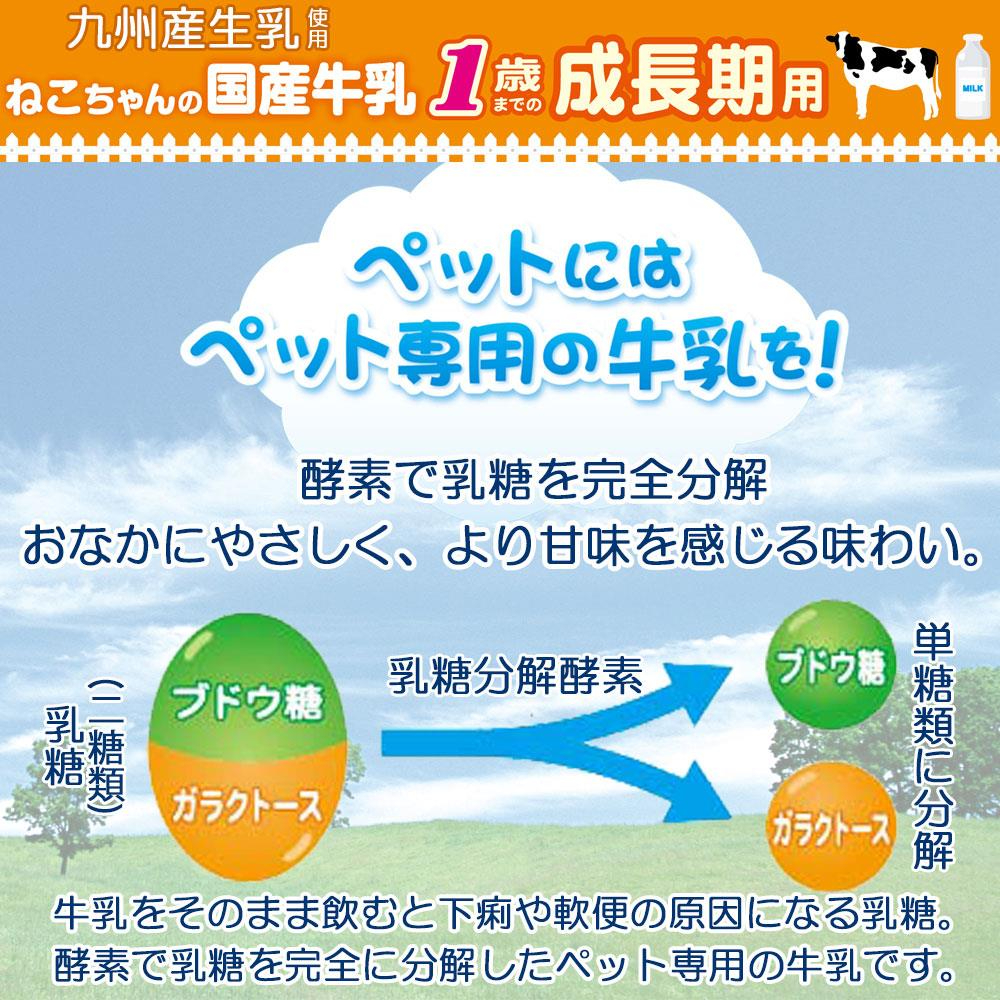 九州産生乳使用
ねこちゃんの国産牛乳 1歳までの 成長期用

MILK

ペットには
ペット専用の牛乳を!

酵素で乳糖を完全分解
おなかにやさしく、より甘味を感じる味わい。

乳糖(二糖類)

ブドウ糖
ガラクトース

乳糖分解酵素

ブドウ糖
ガラクトース

単糖類に分解

牛乳をそのまま飲むと下痢や軟便の原因になる乳糖。
酵素で乳糖を完全に分解したペット専用の牛乳です。